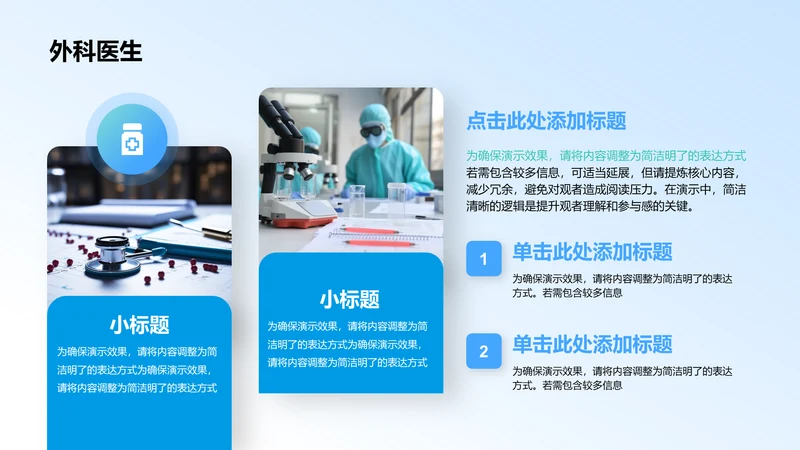 外科医生

小标题

为确保演示效果，请将内容调整为简洁明了的表达方式为确保演示效果，请将内容调整为简洁明了的表达方式

小标题

为确保演示效果，请将内容调整为简洁明了的表达方式为确保演示效果，请将内容调整为简洁明了的表达方式

点击此处添加标题

为确保演示效果，请将内容调整为简洁明了的表达方式若需包含较多信息，可适当延展，但请提炼核心内容，减少冗余，避免对观者造成阅读压力。在演示中，简洁清晰的逻辑是提升观者理解和参与感的关键。

1

单击此处添加标题

为确保演示效果，请将内容调整为简洁明了的表达方式。若需包含较多信息

2

单击此处添加标题

为确保演示效果，请将内容调整为简洁明了的表达方式。若需包含较多信息